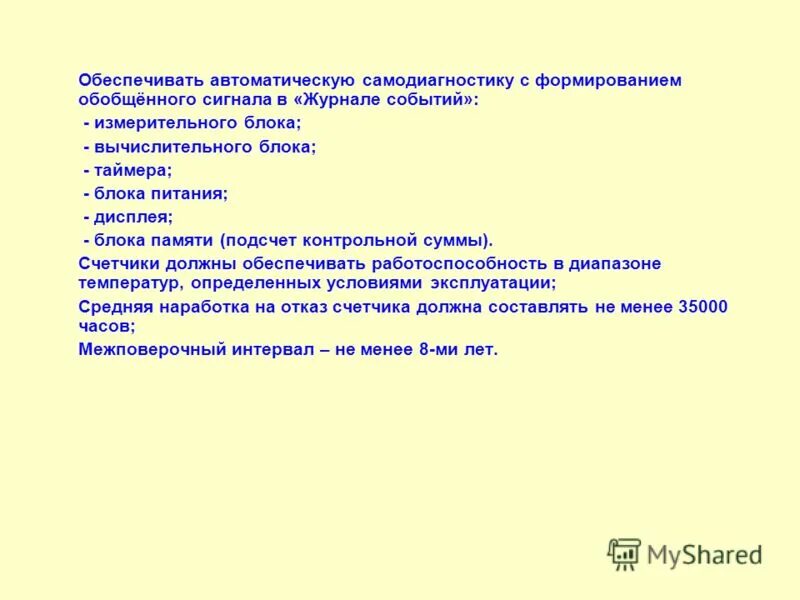 Обеспечивать автоматическую самодиагностику с формированием обобщённого сигнала в «Журнале событий»:

- измерительного блока;

- вычислительного блока;

- таймера;

- блока питания;

- дисплея;

- блока памяти (подсчет контрольной суммы).

Счетчики должны обеспечивать работоспособность в диапазоне температур, определенных условиями эксплуатации;

Средняя наработка на отказ счетчика должна составлять не менее 35000 часов;

Межповерочный интервал – не менее 8-ми лет.

MyShared